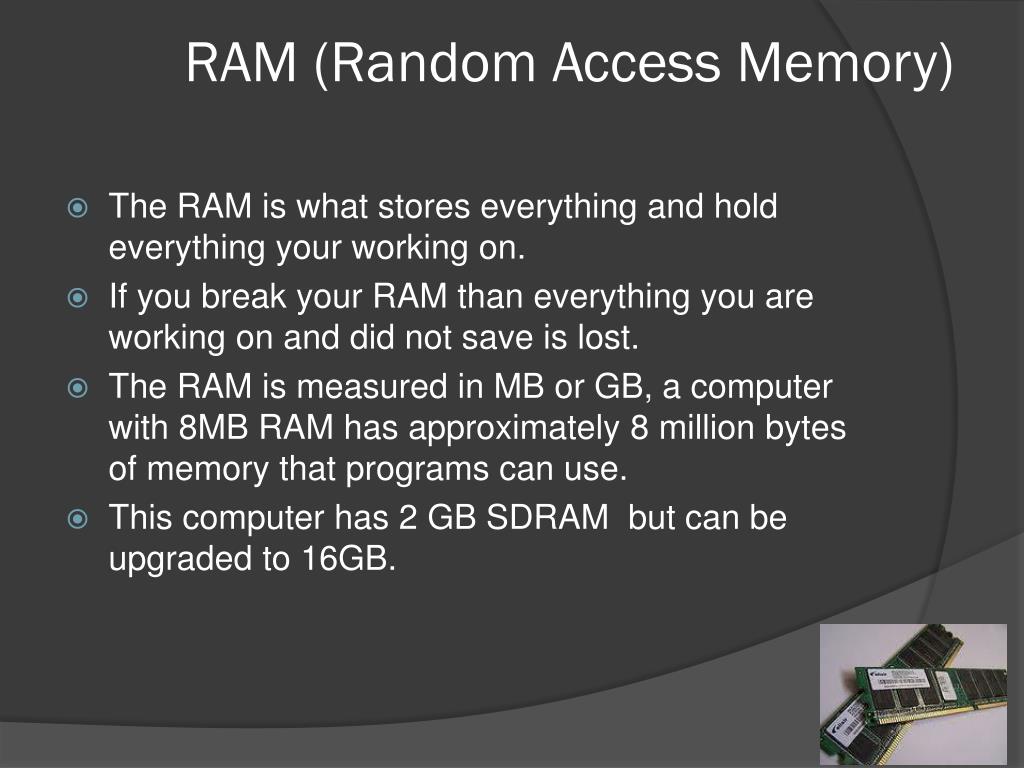 RAM (Random Access Memory)

The RAM is what stores everything and hold everything your working on.

If you break your RAM than everything you are working on and did not save is lost.

The RAM is measured in MB or GB, a computer with 8MB RAM has approximately 8 million bytes of memory that programs can use.

This computer has 2 GB SDRAM but can be upgraded to 16GB.